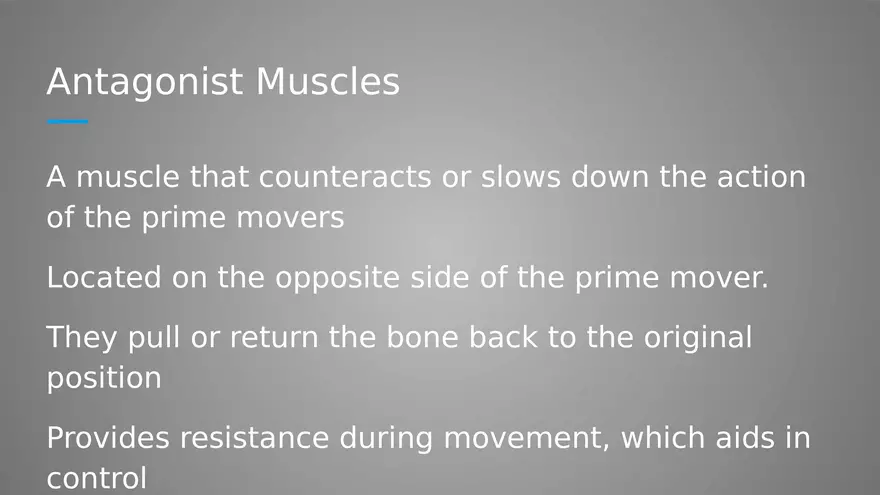 Antagonist Muscles

A muscle that counteracts or slows down the action of the prime movers

Located on the opposite side of the prime mover.

They pull or return the bone back to the original position

Provides resistance during movement, which aids in control